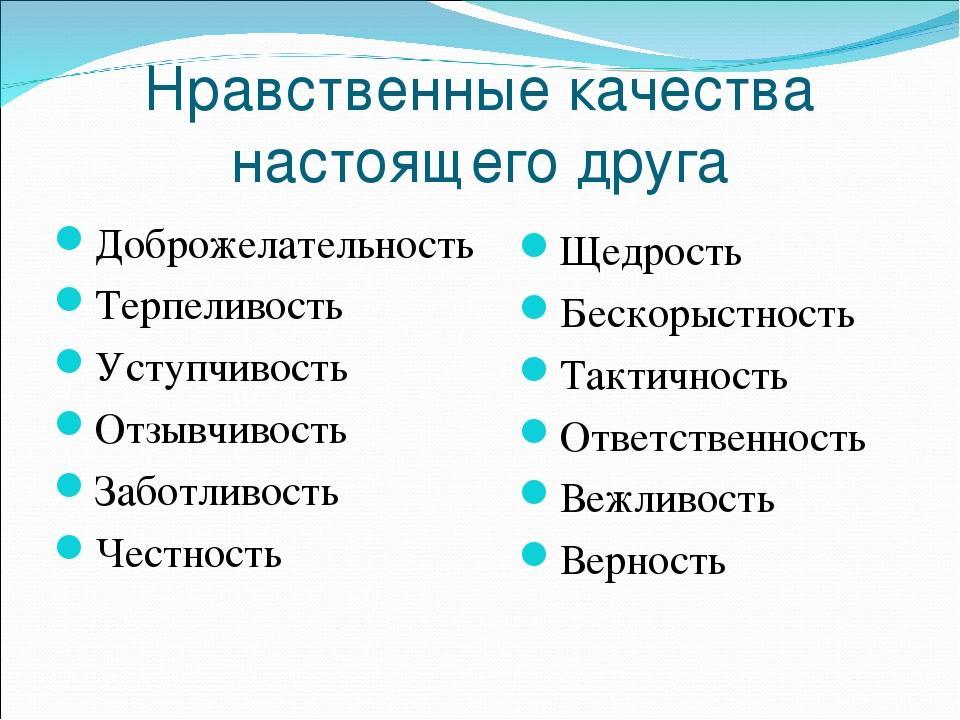 Нравственные качества настоящего друга

- Доброжелательность
- Терпеливость
- Уступчивость
- Отзывчивость
- Заботливость
- Честность

- Щедрость
- Бескорыстность
- Тактичность
- Ответственность
- Вежливость
- Верность